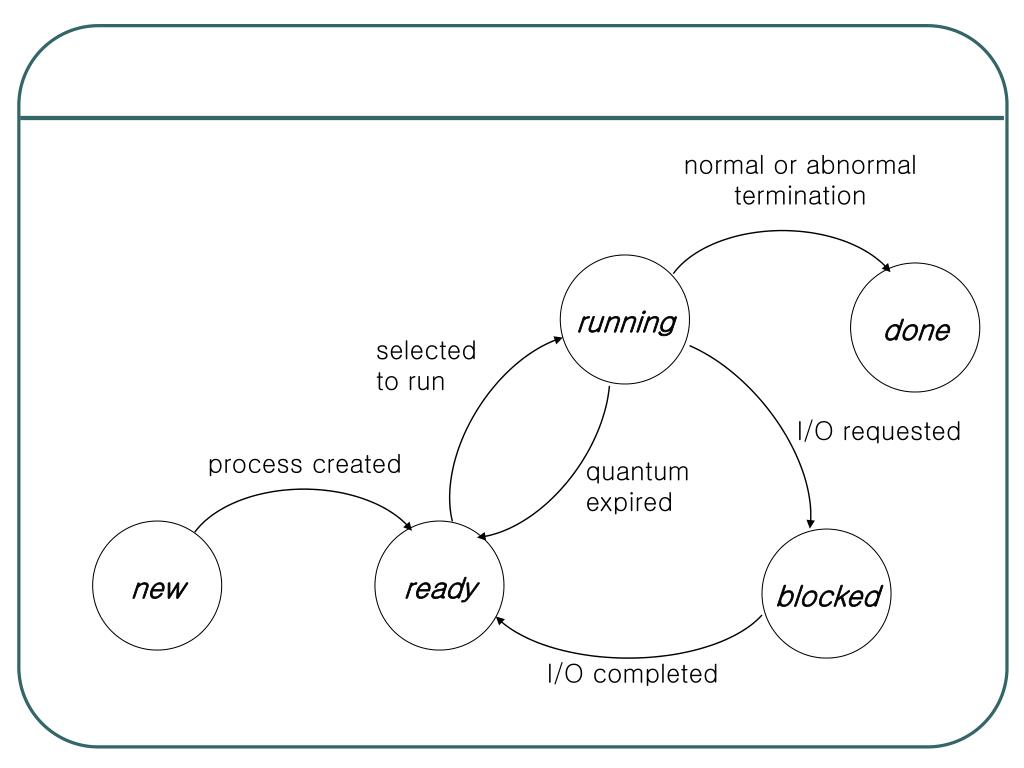 normal or abnormal termination

running

done

selected to run

I/O requested

process created

quantum expired

new

ready

blocked

I/O completed